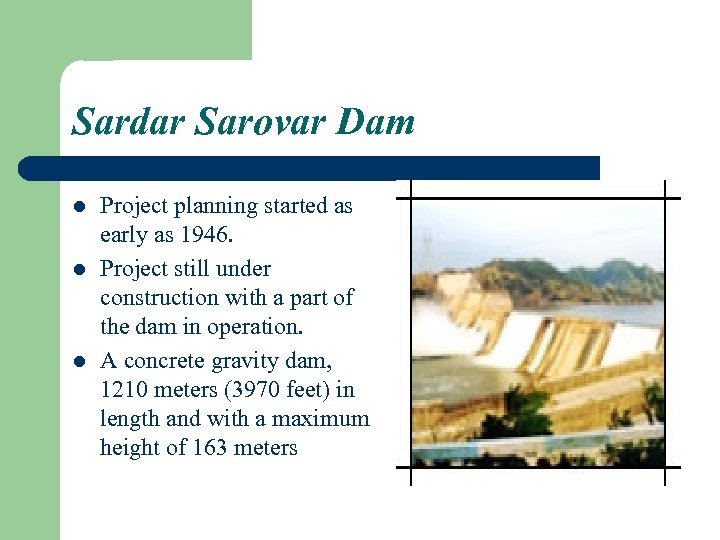 Sardar Sarovar Dam

- Project planning started as early as 1946.
- Project still under construction with a part of the dam in operation.
- A concrete gravity dam, 1210 meters (3970 feet) in length and with a maximum height of 163 meters